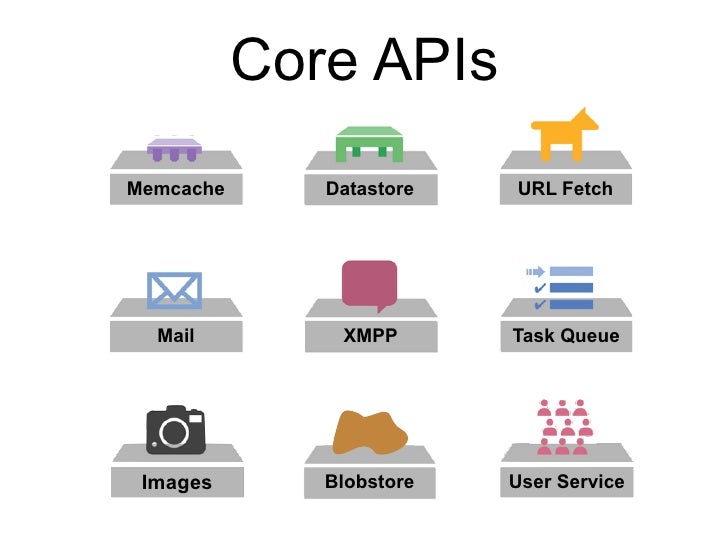 Core APIs

Memcache

Datastore

URL Fetch

Mail

XMPP

Task Queue

Images

Blobstore

User Service